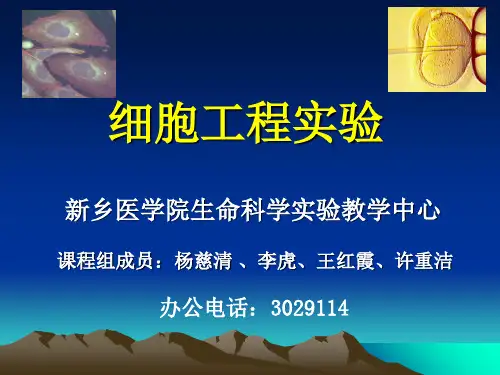 细胞工程实验

新乡医学院生命科学实验教学中心

课程组成员：杨慈清 、李虎、王红霞、许重洁

办公电话：3029114